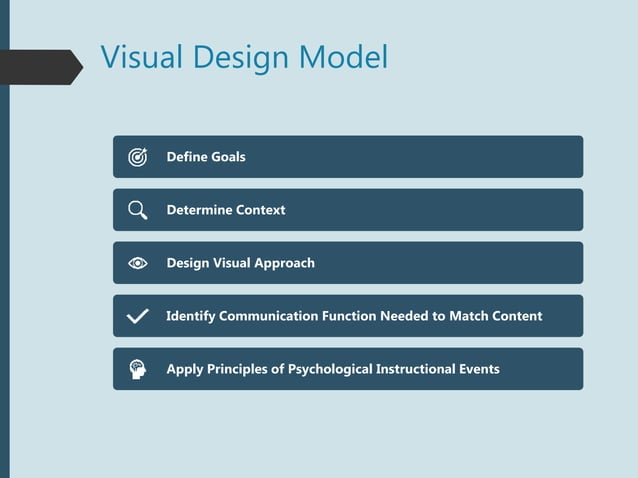 Visual Design Model

Define Goals

Determine Context

Design Visual Approach

Identify Communication Function Needed to Match Content

Apply Principles of Psychological Instructional Events